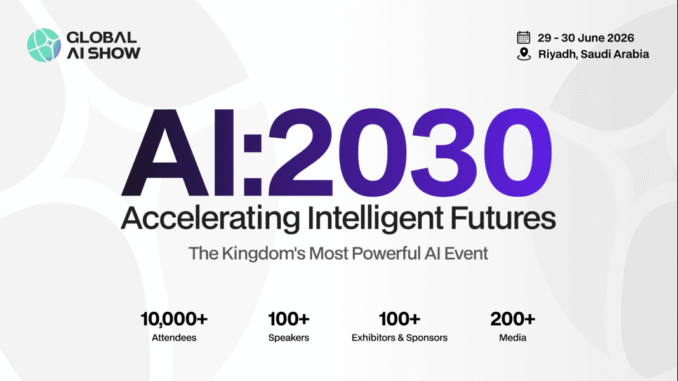 GLOBAL AI SHOW

29 - 30 June 2026
Riyadh, Saudi Arabia

AI:2030
Accelerating Intelligent Futures

The Kingdom's Most Powerful AI Event

10,000+
Attendees

100+
Speakers

100+
Exhibitors & Sponsors

200+
Media